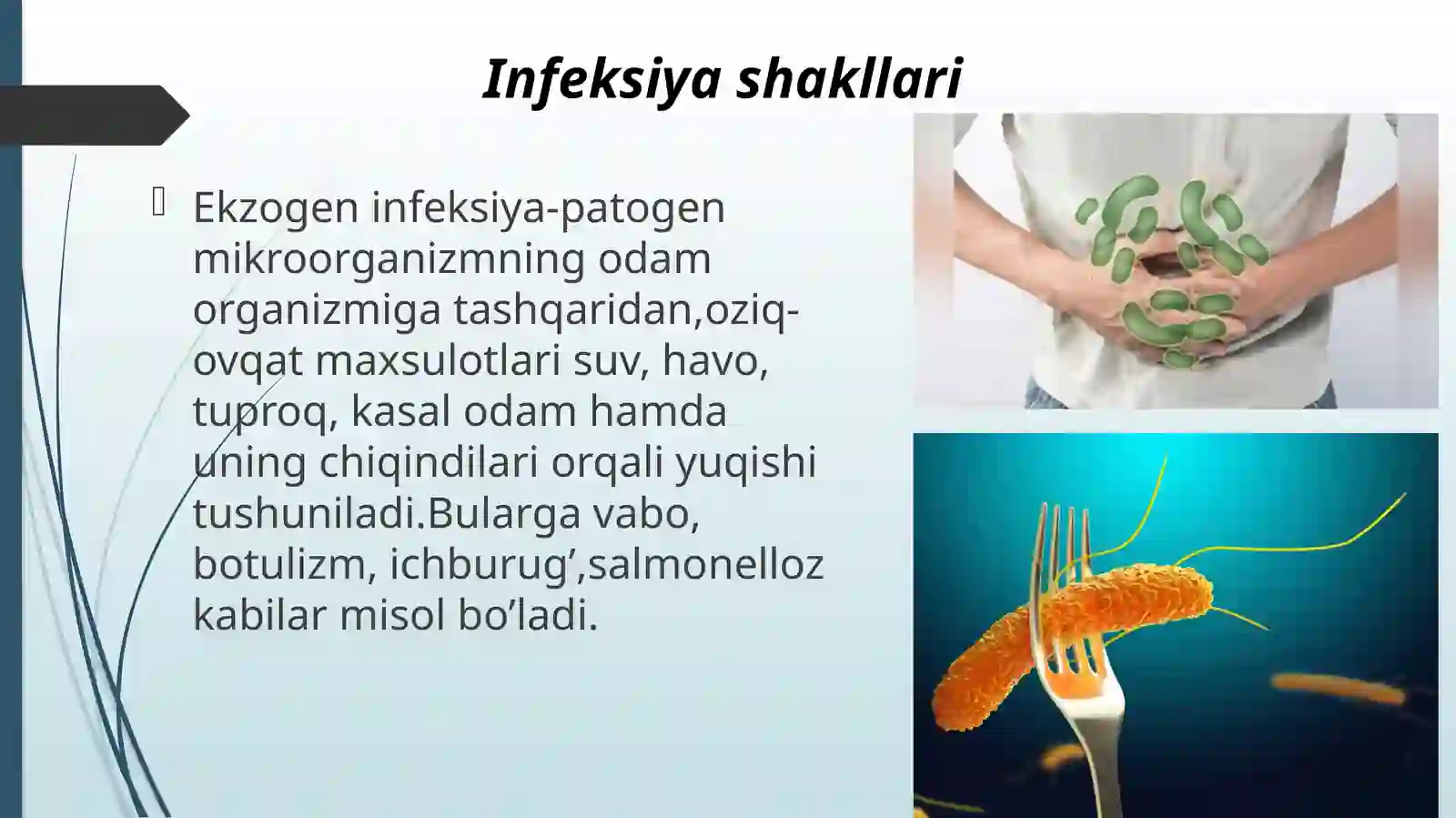 Infeksiya shakllari

Ekzogen infeksiya-patogen mikroorganizmning odam organizmiga tashqaridan,oziq-ovqat maxsulotlari suv, havo, tuproq, kasal odam hamda uning chiqindilari orqali yuqishi tushuniladi.Bularga vabo, botulizm, ichburug’,salmonelloz kabilar misol bo’ladi.